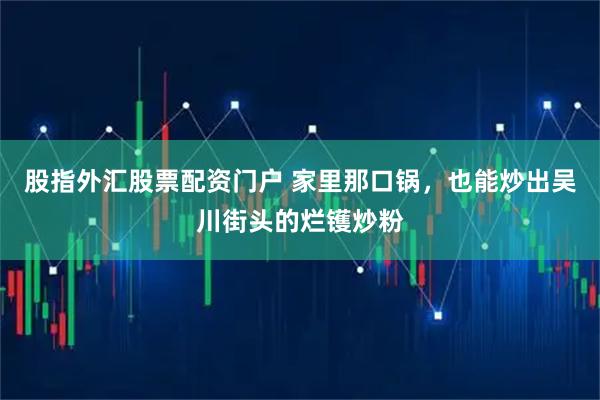 股指外汇股票配资门户 家里那口锅，也能炒出吴川街头的烂镬炒粉